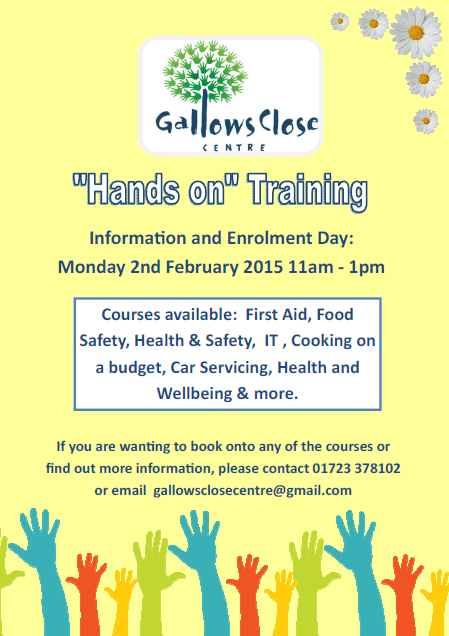 Gallows Close
CENTRE

"Hands on" Training

Information and Enrolment Day:
Monday 2nd February 2015 11am - 1pm

Courses available: First Aid, Food Safety, Health & Safety, IT , Cooking on a budget, Car Servicing, Health and Wellbeing & more.

If you are wanting to book onto any of the courses or find out more information, please contact 01723 378102 or email gallowsclosecentre@gmail.com